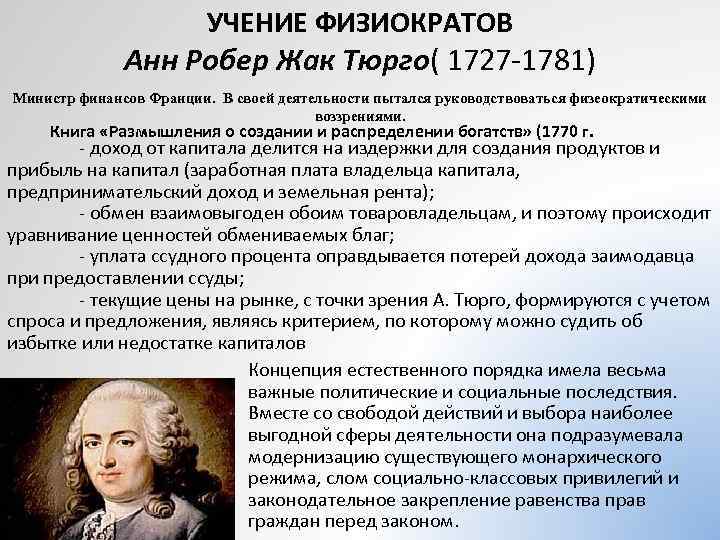 УЧЕНИЕ ФИЗИОКРАТОВ
Анн Робер Жак Тюрго( 1727-1781)

Министр финансов Франции. В своей деятельности пытался руководствоваться физеократическими воззрениями.

Книга «Размышления о создании и распределении богатств» (1770 г.

- доход от капитала делится на издержки для создания продуктов и прибыль на капитал (заработная плата владельца капитала, предпринимательский доход и земельная рента);

- обмен взаимовыгоден обоим товаровладельцам, и поэтому происходит уравнивание ценностей обмениваемых благ;

- уплата ссудного процента оправдывается потерей дохода заимодавца при предоставлении ссуды;

- текущие цены на рынке, с точки зрения А. Тюрго, формируются с учетом спроса и предложения, являясь критерием, по которому можно судить об избытке или недостатке капиталов

Концепция естественного порядка имела весьма важные политические и социальные последствия. Вместе со свободой действий и выбора наиболее выгодной сферы деятельности она подразумевала модернизацию существующего монархического режима, слом социально-классовых привилегий и законодательное закрепление равенства прав граждан перед законом.